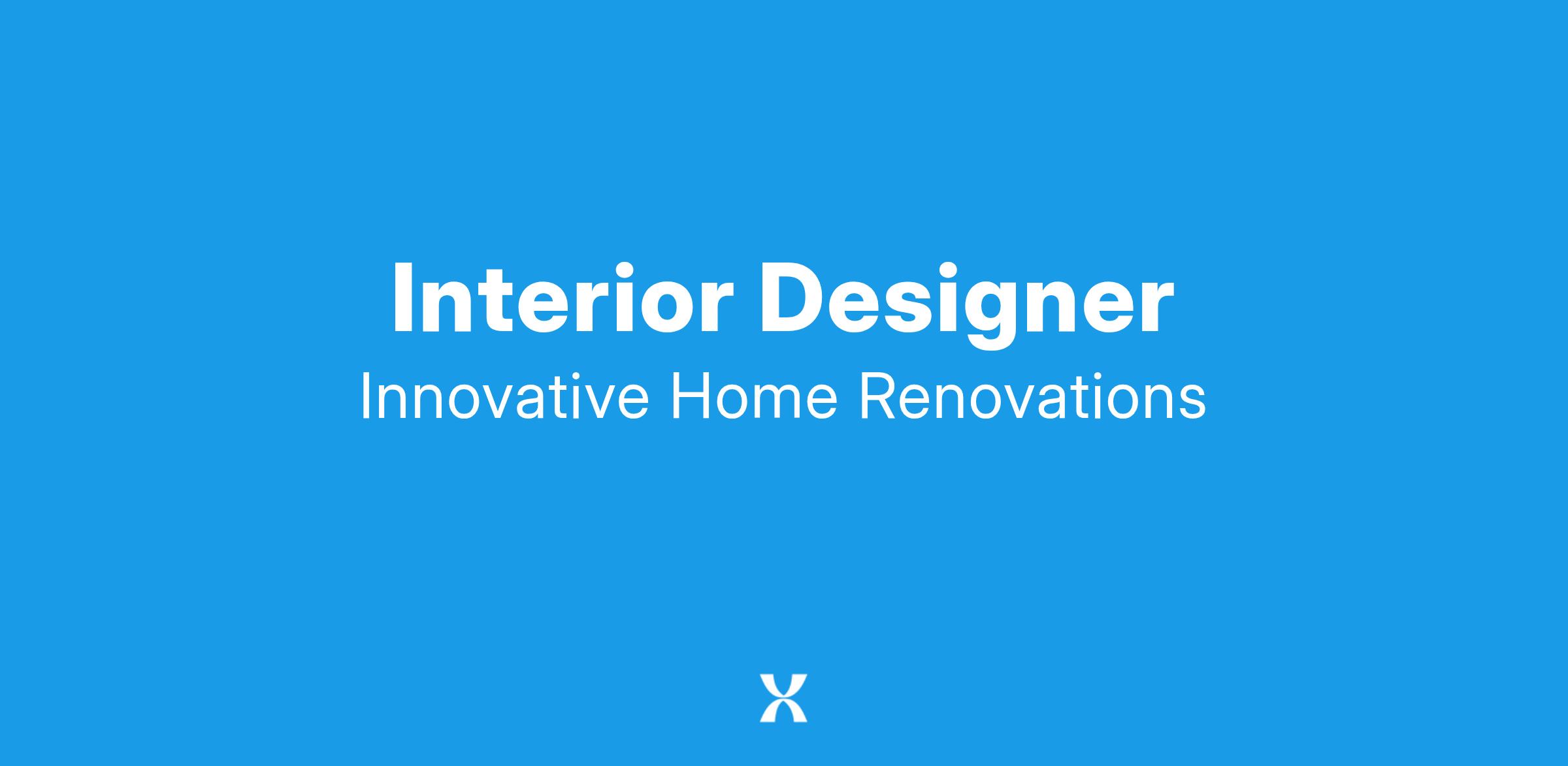 Interior Designer
Innovative Home Renovations